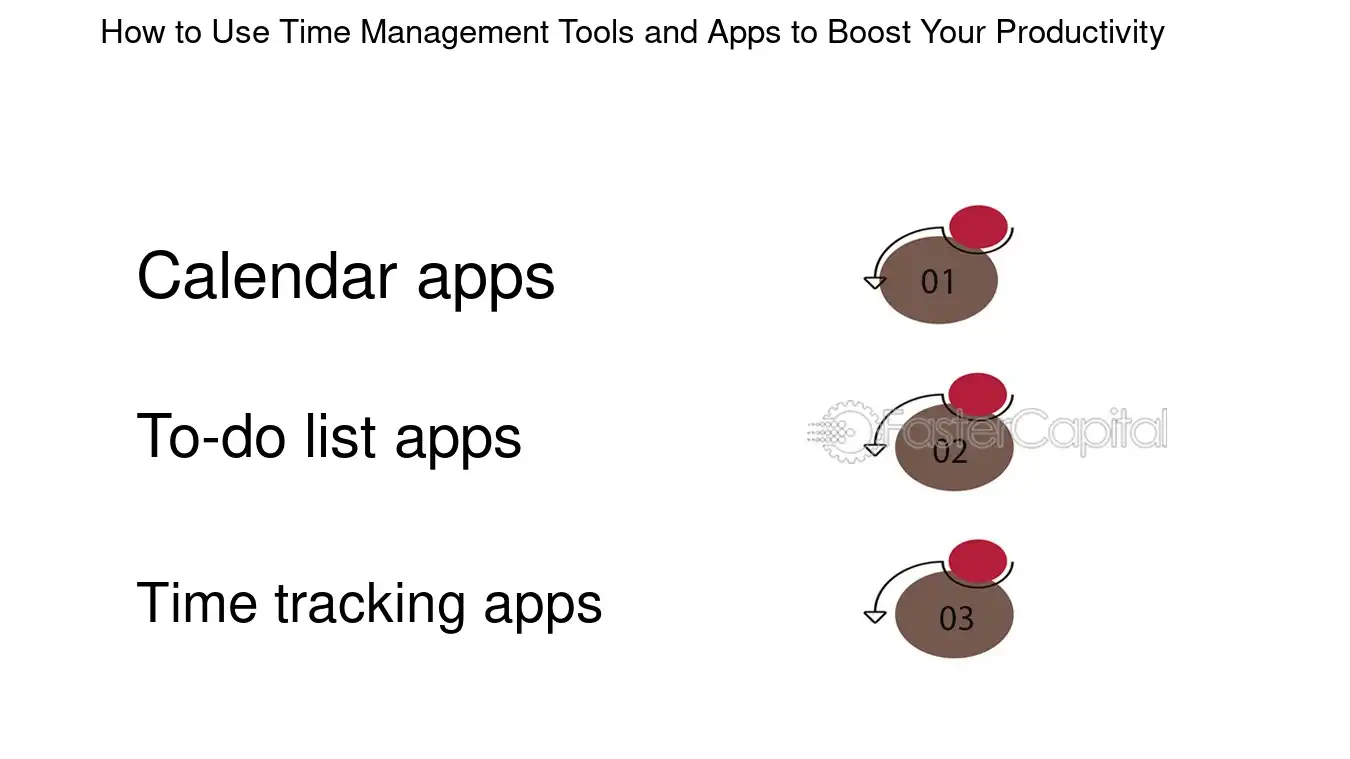 How to Use Time Management Tools and Apps to Boost Your Productivity

Calendar apps

01

To-do list apps

02

FasterCapital

Time tracking apps

03